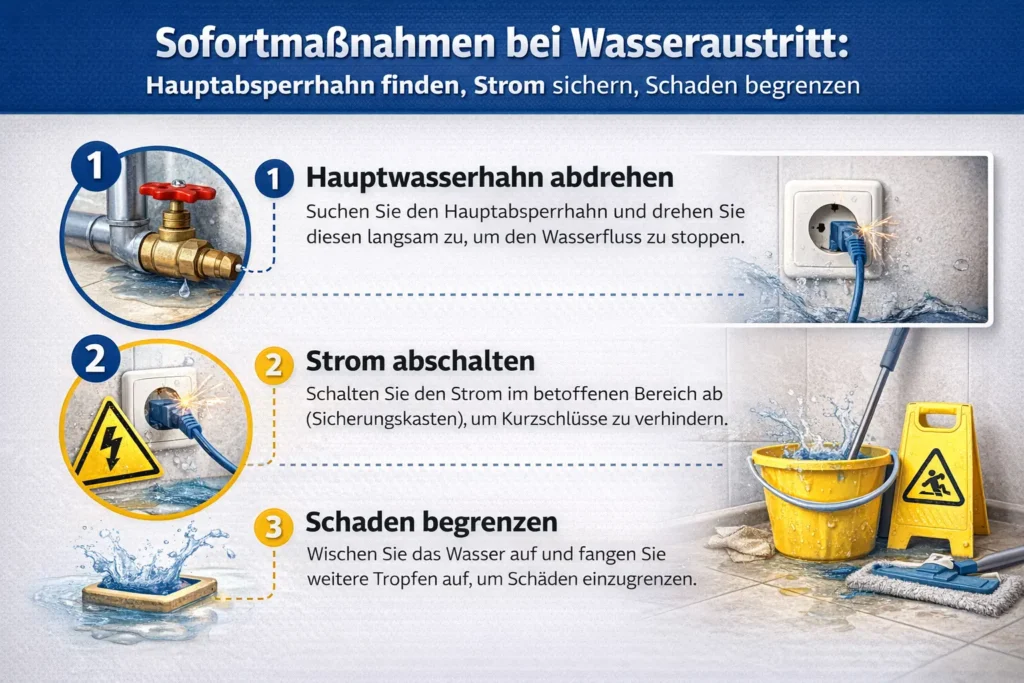 Sofortmaßnahmen bei Wasseraustritt:
Hauptabsperrhahn finden, Strom sichern, Schaden begrenzen

1

1 Hauptwasserhahn abdrehen
Suchen Sie den Hauptabsperrhahn und drehen Sie diesen langsam zu, um den Wasserfluss zu stoppen.

2

2 Strom abschalten
Schalten Sie den Strom im betoffenen Bereich ab (Sicherungskasten), um Kurzschlüsse zu verhindern.

3 Schaden begrenzen
Wischen Sie das Wasser auf und fangen Sie weitere Tropfen auf, um Schäden einzugrenzen.